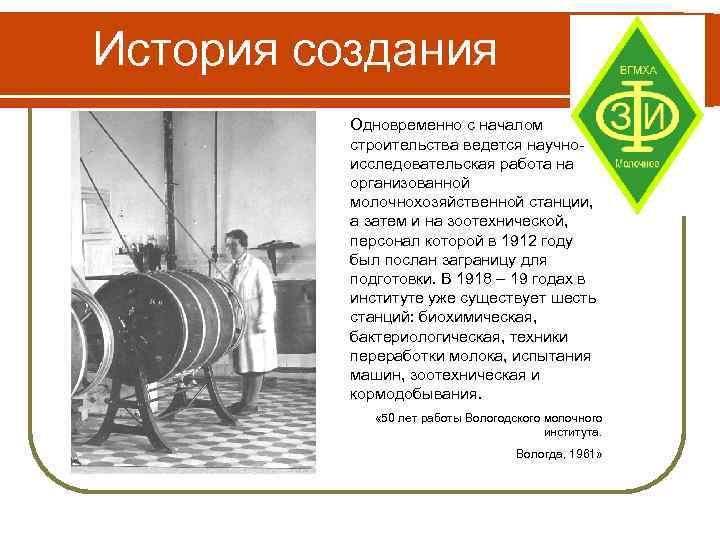 История создания

ВГМХА
ЗИ
Молочное

Одновременно с началом строительства ведется научно-исследовательская работа на организованной молочнохозяйственной станции, а затем и на зоотехнической, персонал которой в 1912 году был послан заграницу для подготовки. В 1918 – 19 годах в институте уже существует шесть станций: биохимическая, бактериологическая, техники переработки молока, испытания машин, зоотехническая и кормодобывания.

«50 лет работы Вологодского молочного института.

Вологда, 1961»